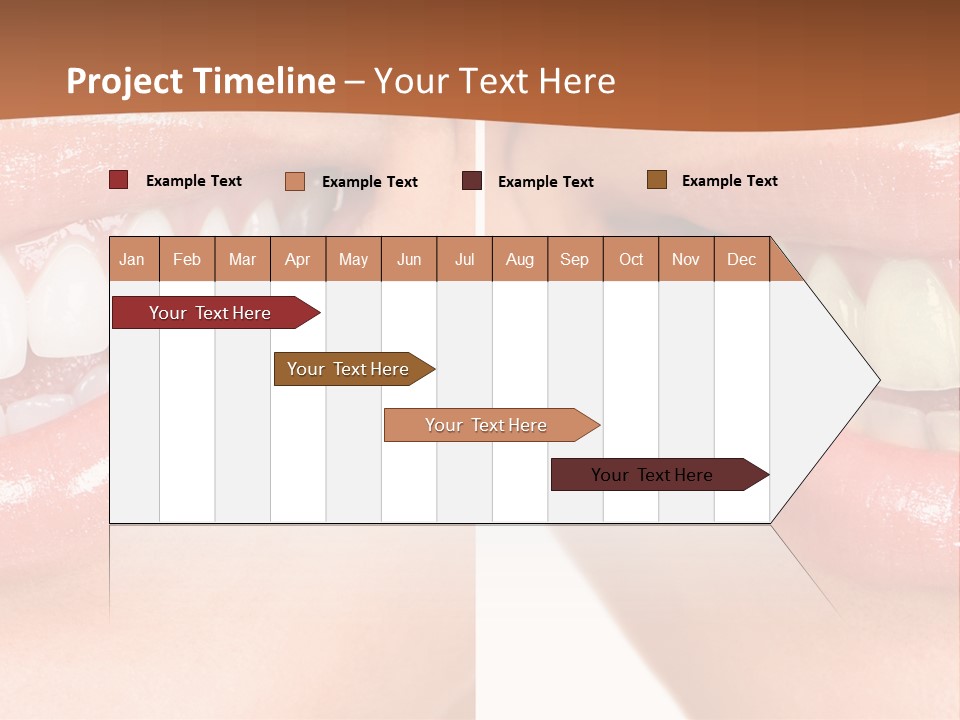 Project Timeline – Your Text Here

Example Text
Example Text
Example Text
Example Text

| Jan | Feb | Mar | Apr | May | Jun | Jul | Aug | Sep | Oct | Nov | Dec |
|---|---|---|---|---|---|---|---|---|---|---|---|

Your Text Here
Your Text Here
Your Text Here
Your Text Here